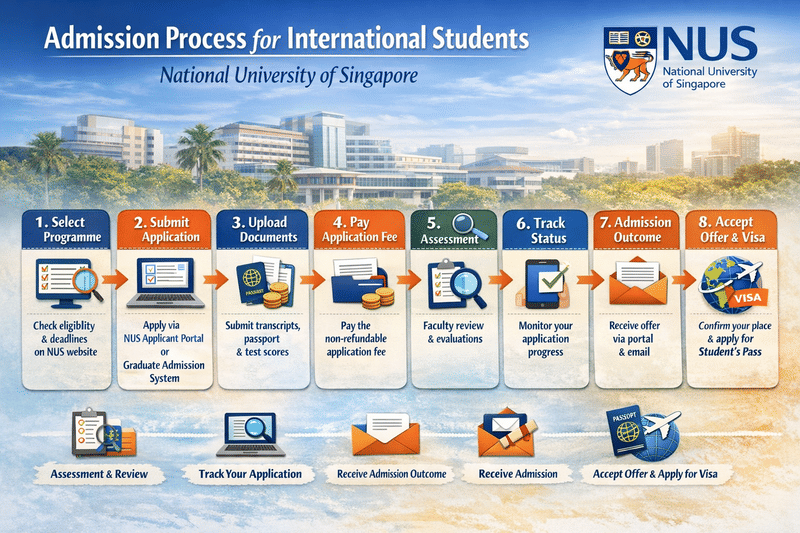 Admission Process for International Students

National University of Singapore

NUS
National University of Singapore

1. Select Programme

Check eligiblity & deadlines on NUS website

2. Submit Application

Apply via NUS Applicant Portal or Graduate Admission System

3. Upload Documents

PASSPORT

Submit transcripts, passport & test scores

4. Pay Application Fee

Pay the non-refundable application fee

5. Assessment

Faculty review & evaluations

6. Track Status

Monitor your application progress

7. Admission Outcome

Receive offer via portal & email

8. Accept Offer & Visa

VISA

Confirm your place & apply for Student's Pass

Assessment & Review

Track Your Application

Receive Admission Outcome

Receive Admission

PASSPORT

Accept Offer & Apply for Visa